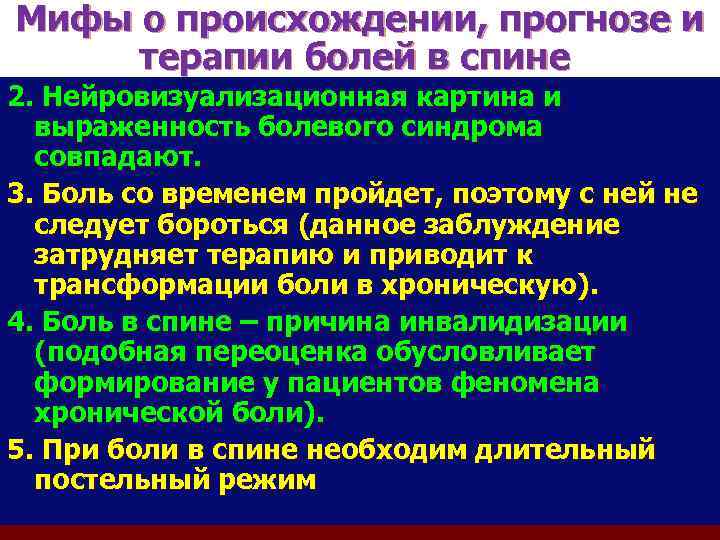 Мифы о происхождении, прогнозе и терапии болей в спине

2. Нейровизуализационная картина и выраженность болевого синдрома совпадают.

3. Боль со временем пройдет, поэтому с ней не следует бороться (данное заблуждение затрудняет терапию и приводит к трансформации боли в хроническую).

4. Боль в спине – причина инвалидизации (подобная переоценка обусловливает формирование у пациентов феномена хронической боли).

5. При боли в спине необходим длительный постельный режим